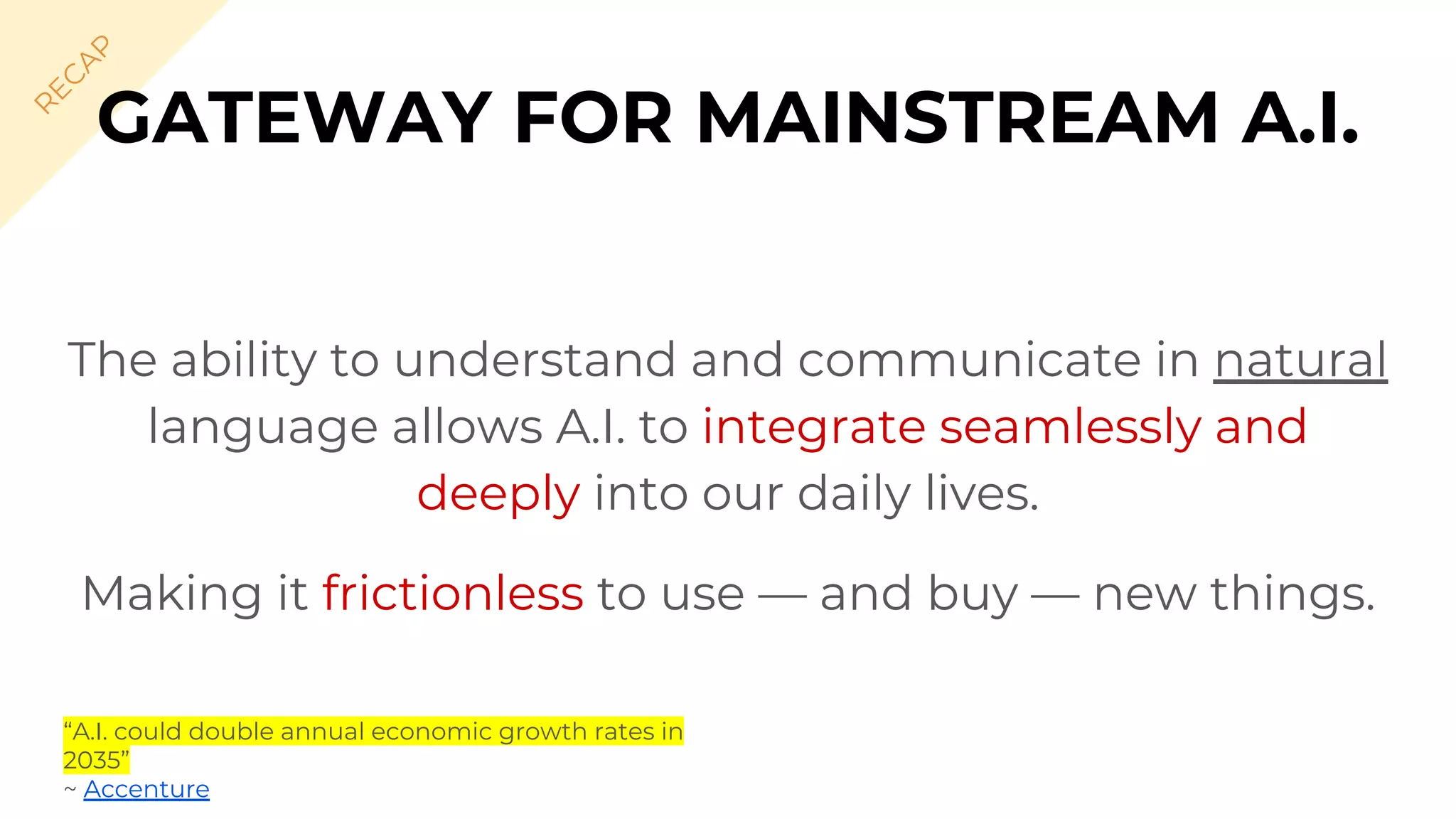 RECAP

GATEWAY FOR MAINSTREAM A.I.

The ability to understand and communicate in natural language allows A.I. to integrate seamlessly and deeply into our daily lives.

Making it frictionless to use — and buy — new things.

"A.I. could double annual economic growth rates in 2035"
~ Accenture